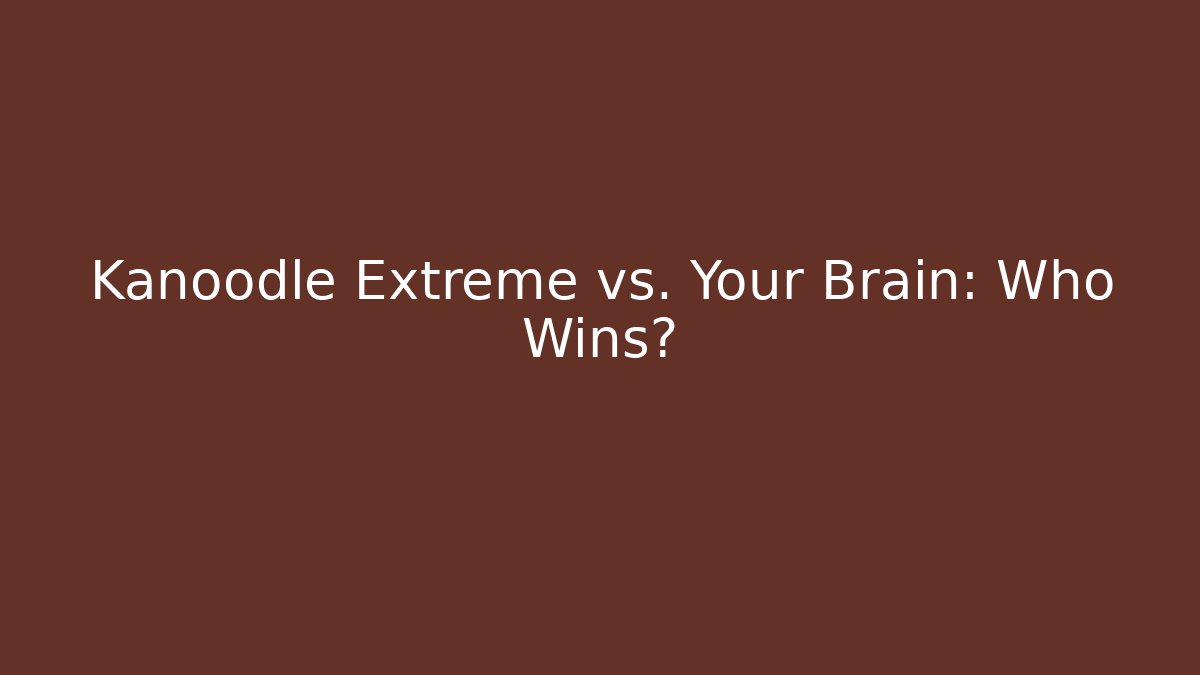 Kanoodle Extreme vs. Your Brain: Who Wins?